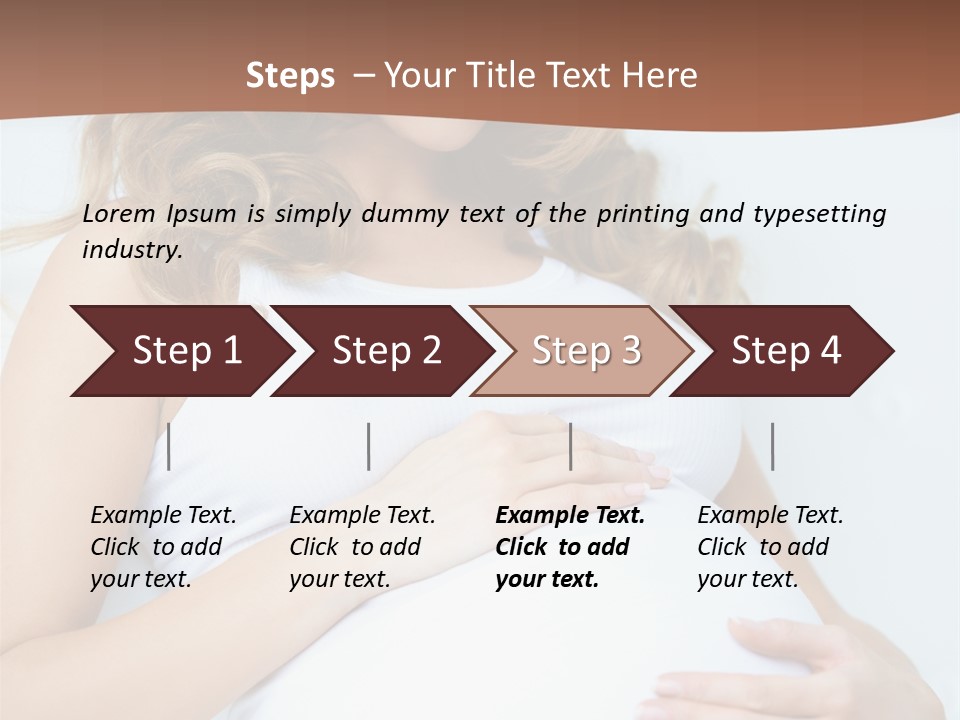 Steps – Your Title Text Here

Lorem Ipsum is simply dummy text of the printing and typesetting industry.

Step 1

Step 2

Step 3

Step 4

Example Text. Click to add your text.

Example Text. Click to add your text.

Example Text. Click to add your text.

Example Text. Click to add your text.